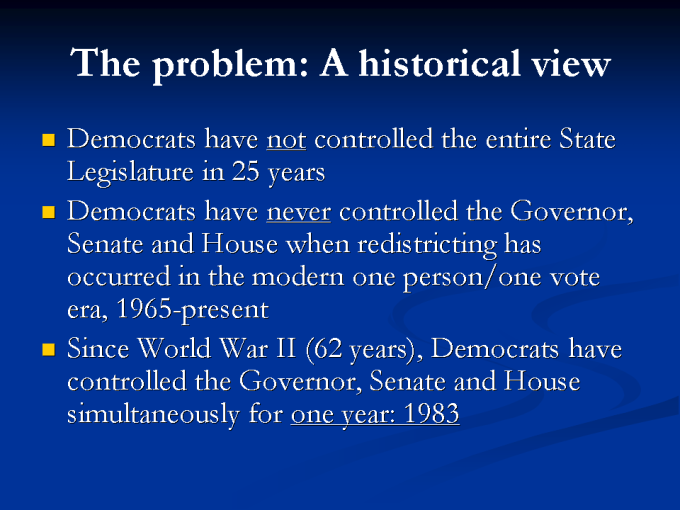 The problem: A historical view

- Democrats have not controlled the entire State Legislature in 25 years
- Democrats have never controlled the Governor, Senate and House when redistricting has occurred in the modern one person/one vote era, 1965-present
- Since World War II (62 years), Democrats have controlled the Governor, Senate and House simultaneously for one year: 1983